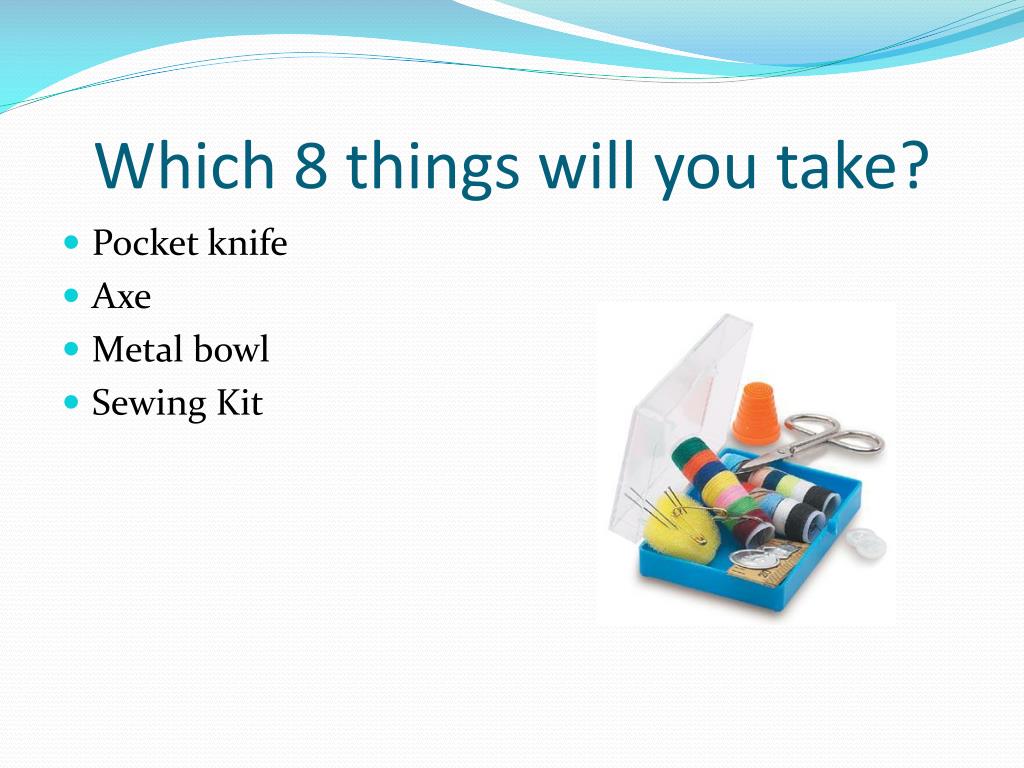 Which 8 things will you take?

- Pocket knife
- Axe
- Metal bowl
- Sewing Kit